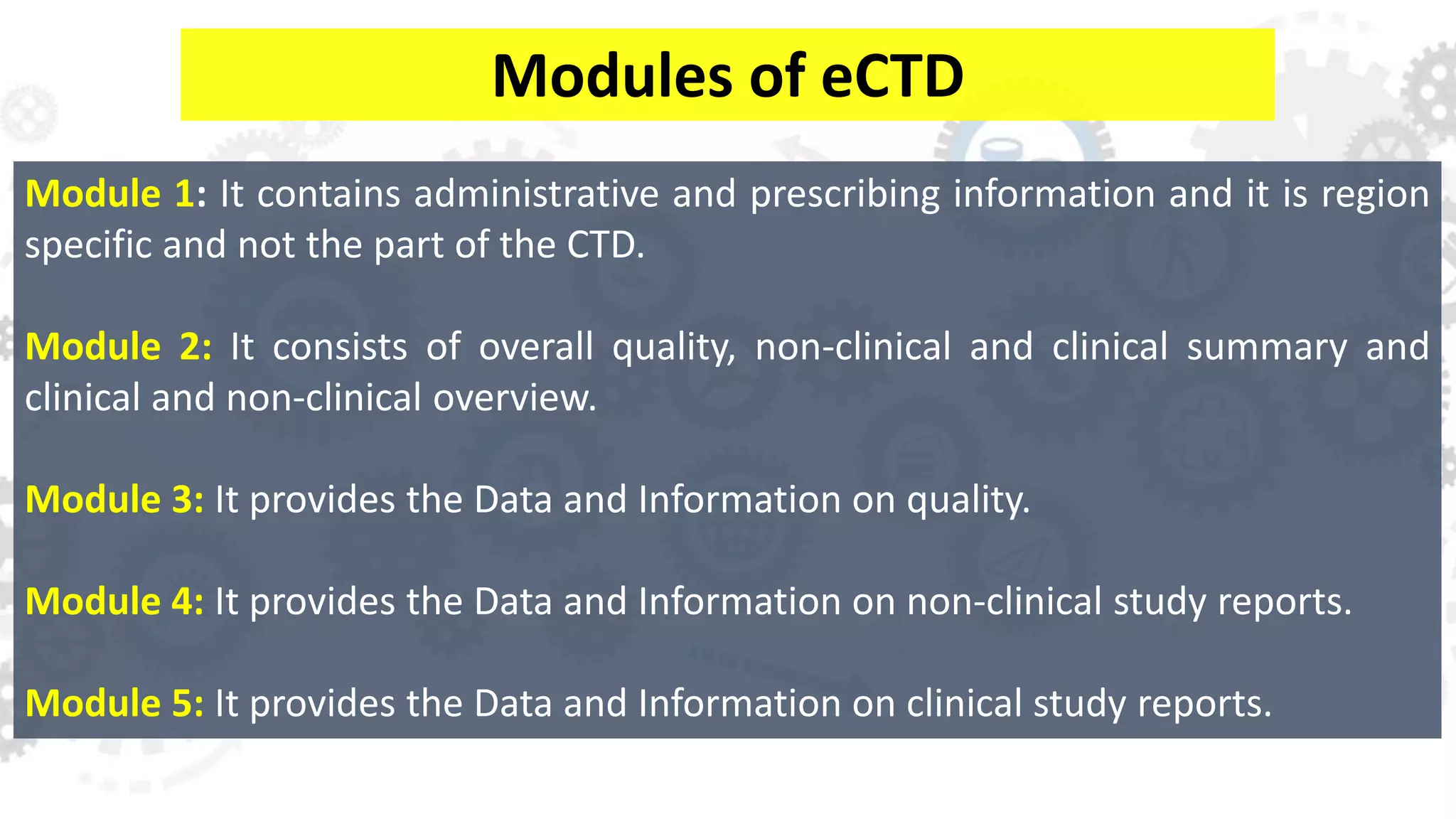 Modules of eCTD

Module 1: It contains administrative and prescribing information and it is region specific and not the part of the CTD.

Module 2: It consists of overall quality, non-clinical and clinical summary and clinical and non-clinical overview.

Module 3: It provides the Data and Information on quality.

Module 4: It provides the Data and Information on non-clinical study reports.

Module 5: It provides the Data and Information on clinical study reports.